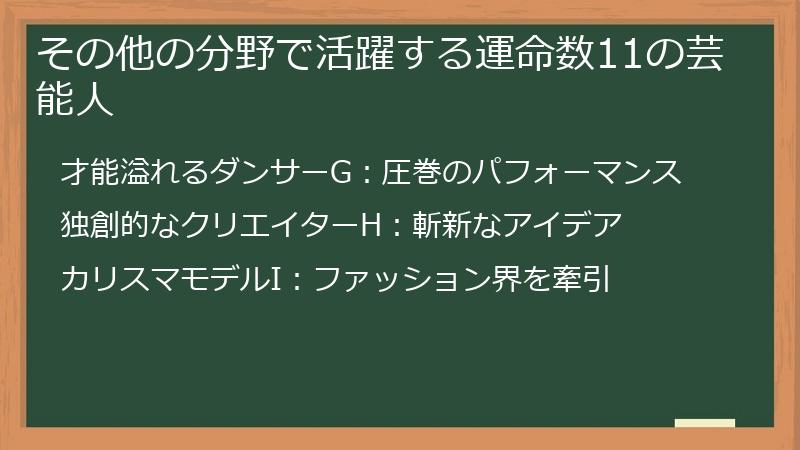 その他の分野で活躍する運命数11の芸能人

才能溢れるダンサーG：圧巻のパフォーマンス

独創的なクリエイターH：斬新なアイデア

カリスマモデルI：ファッション界を牽引